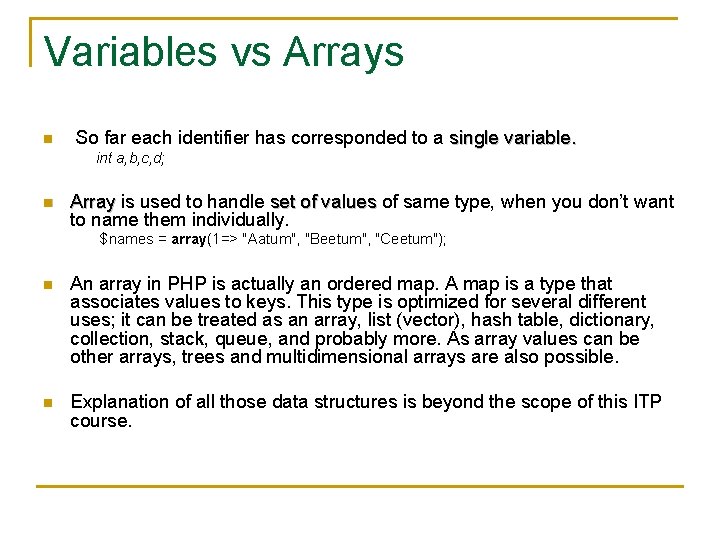 Variables vs Arrays

So far each identifier has corresponded to a single variable.

int a,b,c,d;

Array is used to handle set of values of same type, when you don't want to name them individually.

$names = array(1=> "Aatum", "Beetum", "Ceetum");

An array in PHP is actually an ordered map. A map is a type that associates values to keys. This type is optimized for several different uses; it can be treated as an array, list (vector), hash table, dictionary, collection, stack, queue, and probably more. As array values can be other arrays, trees and multidimensional arrays are also possible.

Explanation of all those data structures is beyond the scope of this ITP course.